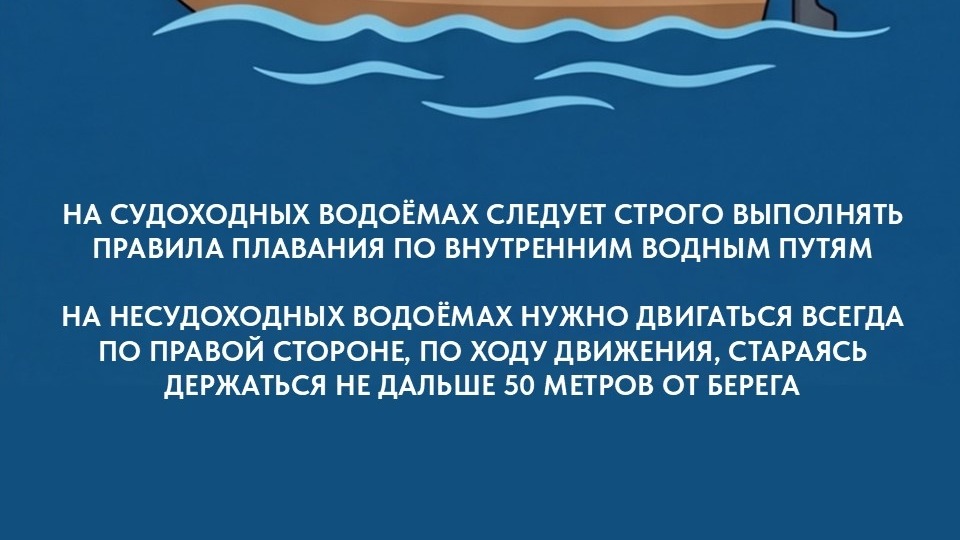 НА СУДОХОДНЫХ ВОДОЁМАХ СЛЕДУЕТ СТРОГО ВЫПОЛНЯТЬ ПРАВИЛА ПЛАВАНИЯ ПО ВНУТРЕННИМ ВОДНЫМ ПУТЯМ

НА НЕСУДОХОДНЫХ ВОДОЁМАХ НУЖНО ДВИГАТЬСЯ ВСЕГДА ПО ПРАВОЙ СТОРОНЕ, ПО ХОДУ ДВИЖЕНИЯ, СТАРАЯСЬ ДЕРЖАТЬСЯ НЕ ДАЛЬШЕ 50 МЕТРОВ ОТ БЕРЕГА